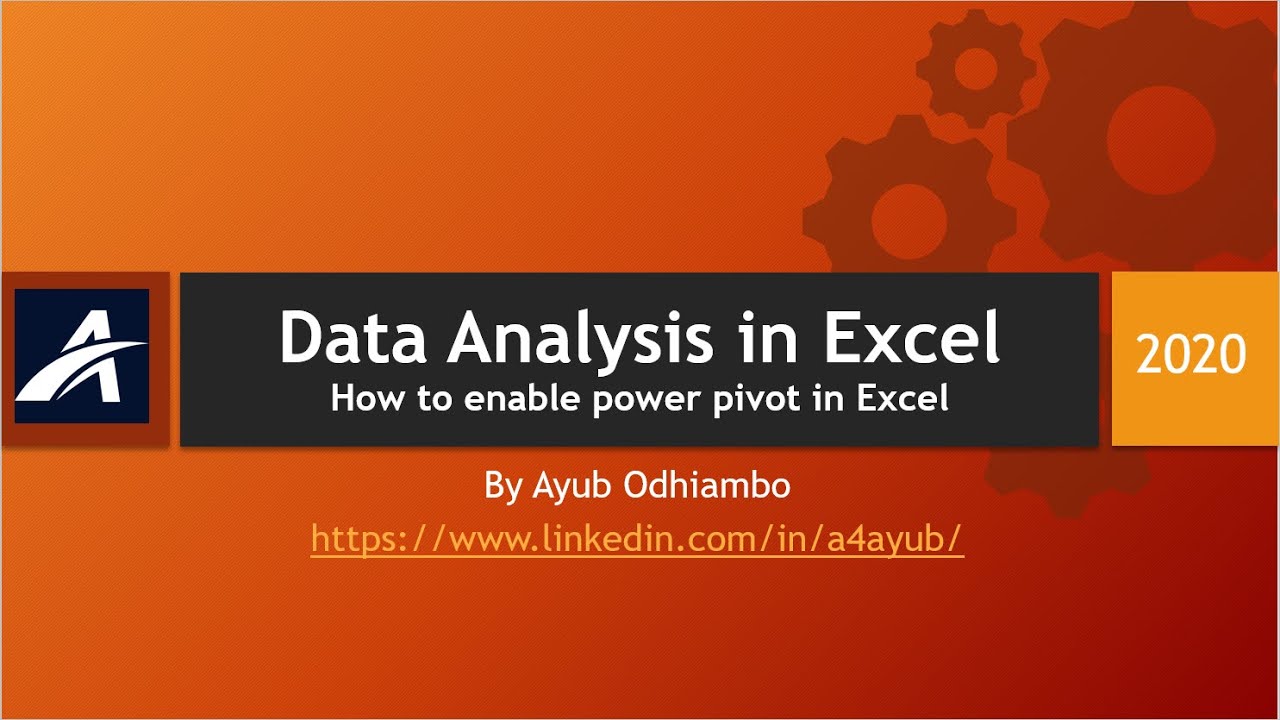 A

Data Analysis in Excel
How to enable power pivot in Excel

2020

By Ayub Odhiambo
https://www.linkedin.com/in/a4ayub/